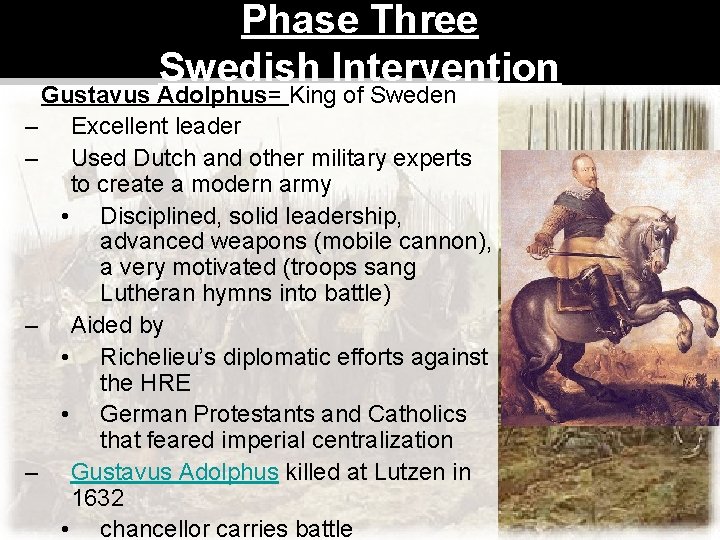 Phase Three
Swedish Intervention

Gustavus Adolphus= King of Sweden
– Excellent leader
– Used Dutch and other military experts to create a modern army
• Disciplined, solid leadership, advanced weapons (mobile cannon), a very motivated (troops sang Lutheran hymns into battle)
– Aided by
• Richelieu's diplomatic efforts against the HRE
• German Protestants and Catholics that feared imperial centralization
– Gustavus Adolphus killed at Lutzen in 1632
• chancellor carries battle